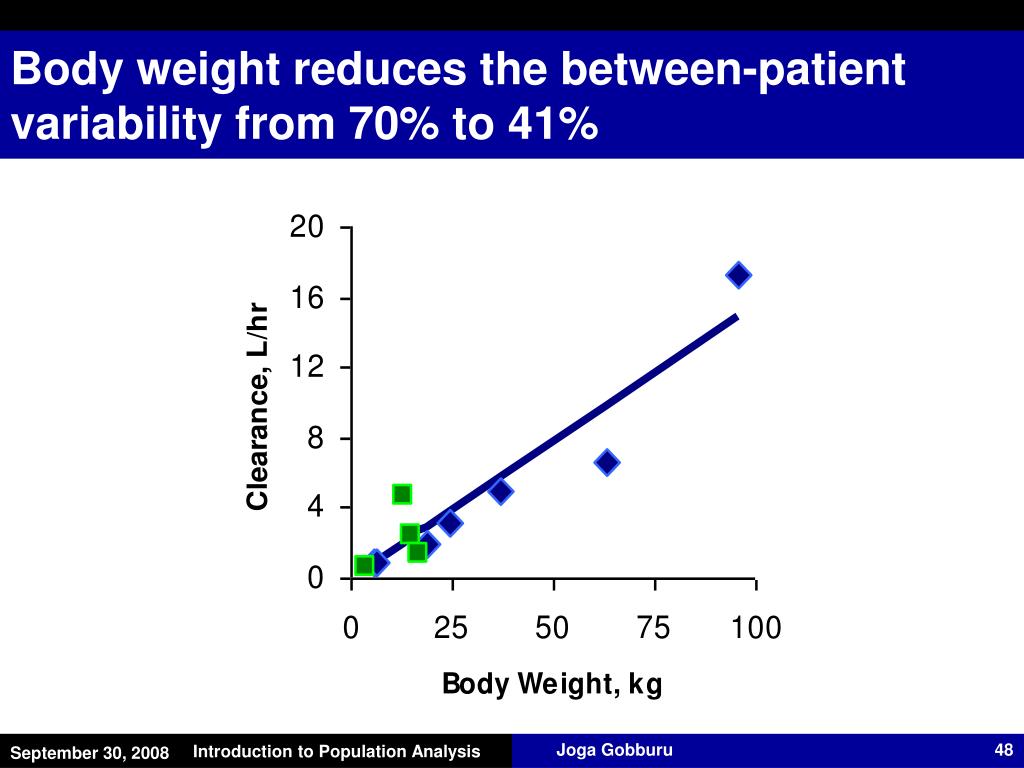 Body weight reduces the between-patient variability from 70% to 41%

20
16
12
8
4
0

Clearance, L/hr

0
25
50
75
100

Body Weight, kg

September 30, 2008 Introduction to Population Analysis Joga Gobburu 48